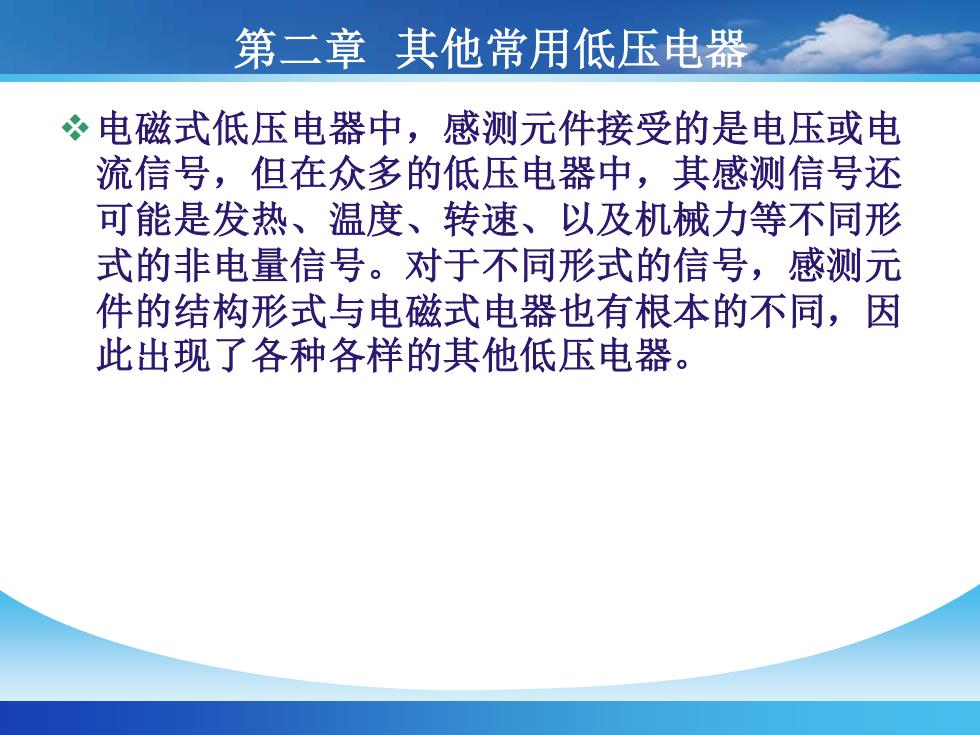 第二章  其他常用低压电器

❖ 电磁式低压电器中，感测元件接受的是电压或电流信号，但在众多的低压电器中，其感测信号还可能是发热、温度、转速、以及机械力等不同形式的非电量信号。对于不同形式的信号，感测元件的结构形式与电磁式电器也有根本的不同，因此出现了各种各样的其他低压电器。